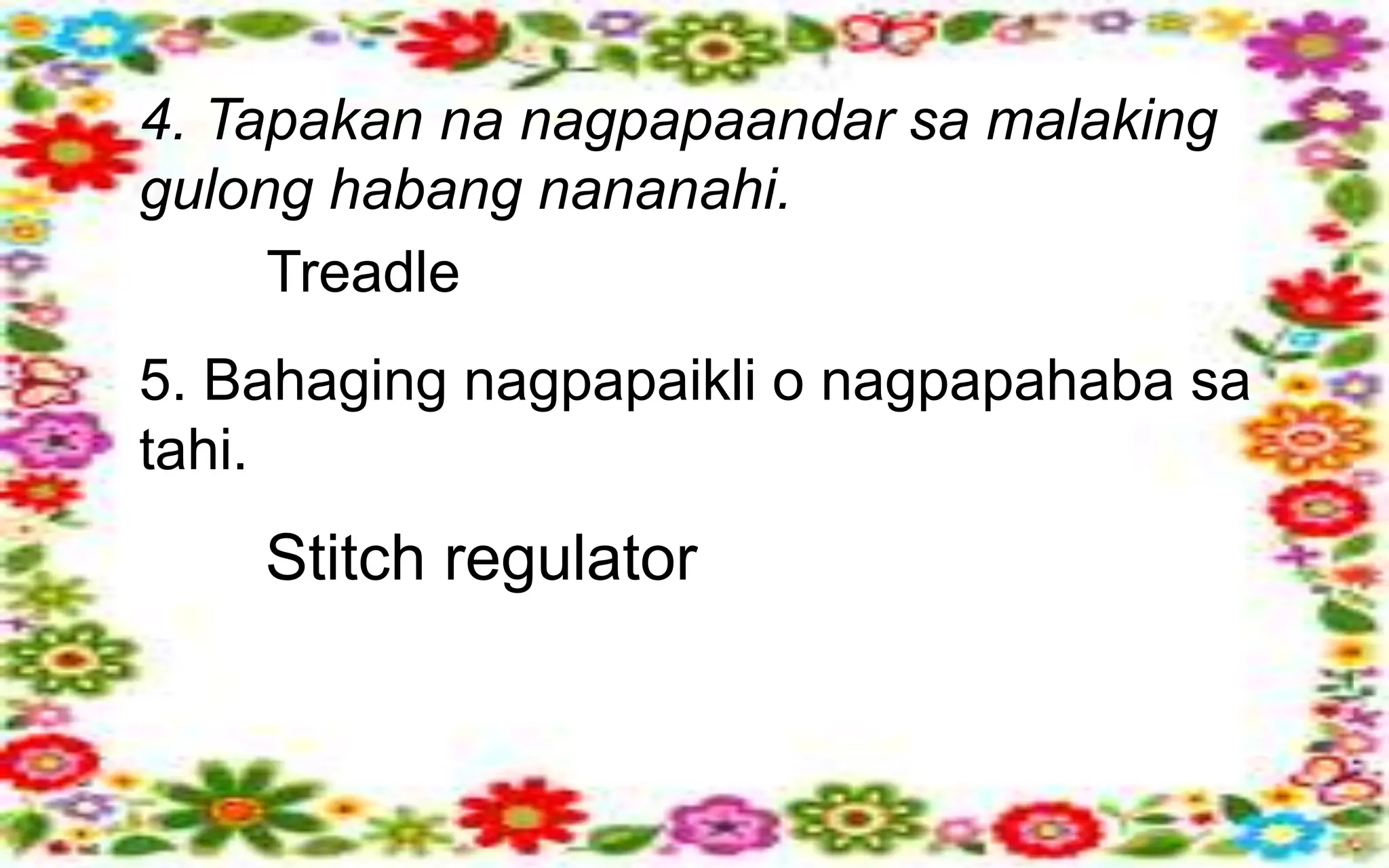 4. Tapakan na nagpapaandar sa malaking gulong habang nananahi.

Treadle

5. Bahaging nagpapaikli o nagpapahaba sa tahi.

Stitch regulator